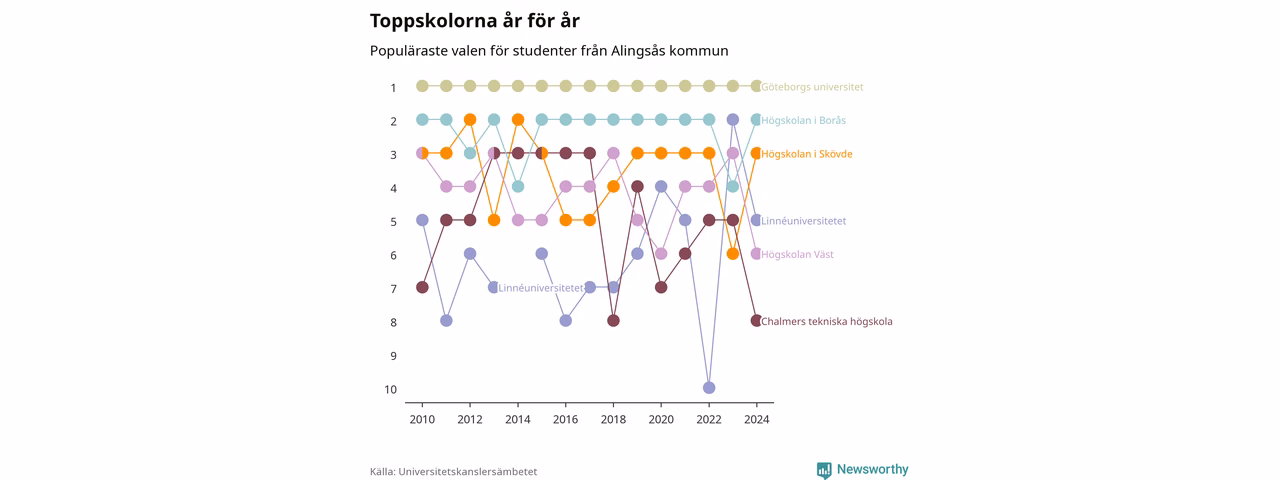 Toppskolorna år för år

Populäraste valen för studenter från Alingsås kommun

1
2
3
4
5
6
7
8
9
10

Göteborgs universitet
Högskolan i Borås
Högskolan i Skövde
Linnéuniversitetet
Högskolan Väst
Linnéuniversitetet
Chalmers tekniska högskola

2010 2012 2014 2016 2018 2020 2022 2024

Källa: Universitetskanslersämbetet

Newsworthy